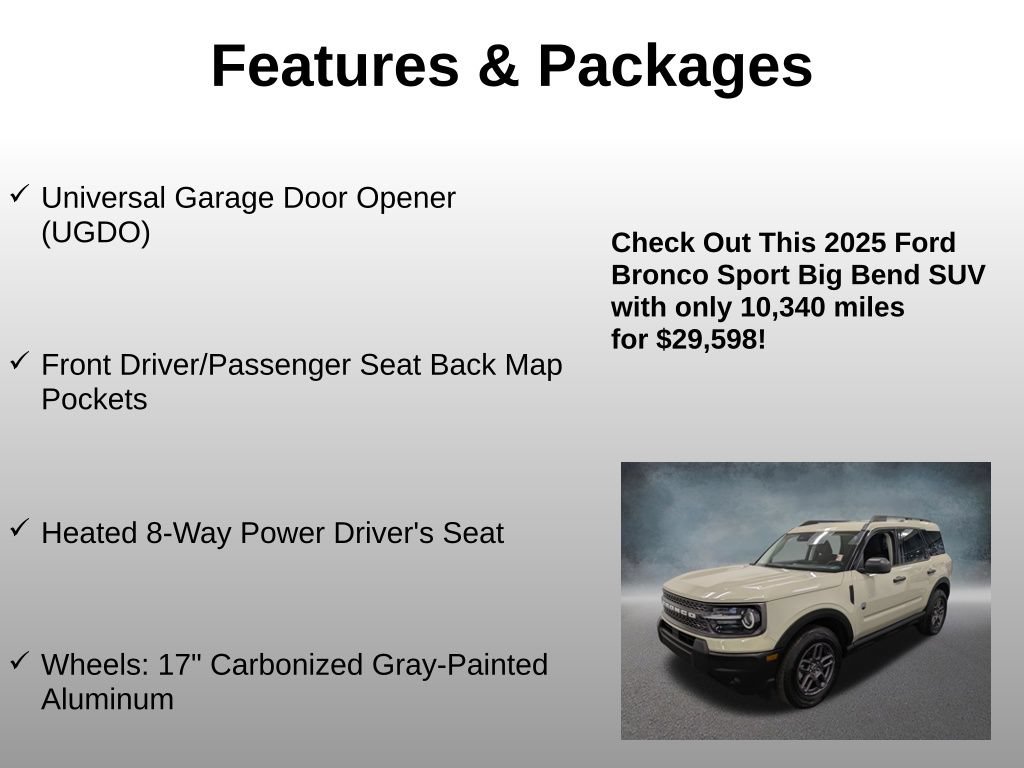 Features & Packages

✓ Universal Garage Door Opener (UGDO)

✓ Front Driver/Passenger Seat Back Map Pockets

✓ Heated 8-Way Power Driver's Seat

✓ Wheels: 17" Carbonized Gray-Painted Aluminum

Check Out This 2025 Ford Bronco Sport Big Bend SUV with only 10,340 miles for $29,598!

BRONCO